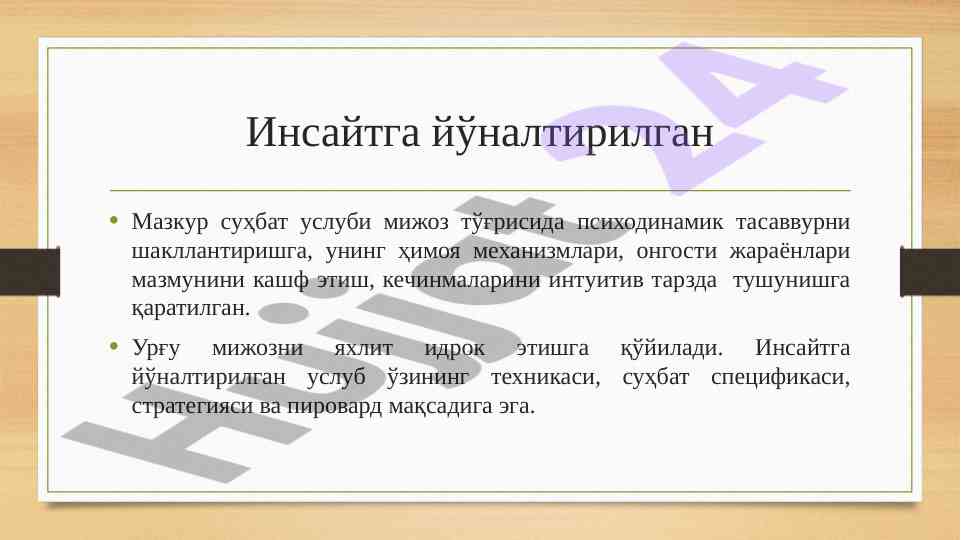 Инсайтга йўналтирилган

• Мазкур суҳбат услуби мижоз тўғрисида психодинамик тасаввурни шакллантиришга, унинг ҳимоя механизмлари, онгости жараёнлари мазмунини кашф этиш, кечинмаларини интуитив тарзда тушунишга қаратилган.

• Урғу мижозни яхлит идрок этишга қўйилади. Инсайтга йўналтирилган услуб ўзининг техникаси, суҳбат спецификаси, стратегияси ва пировард мақсадига эга.

Hujjat 24